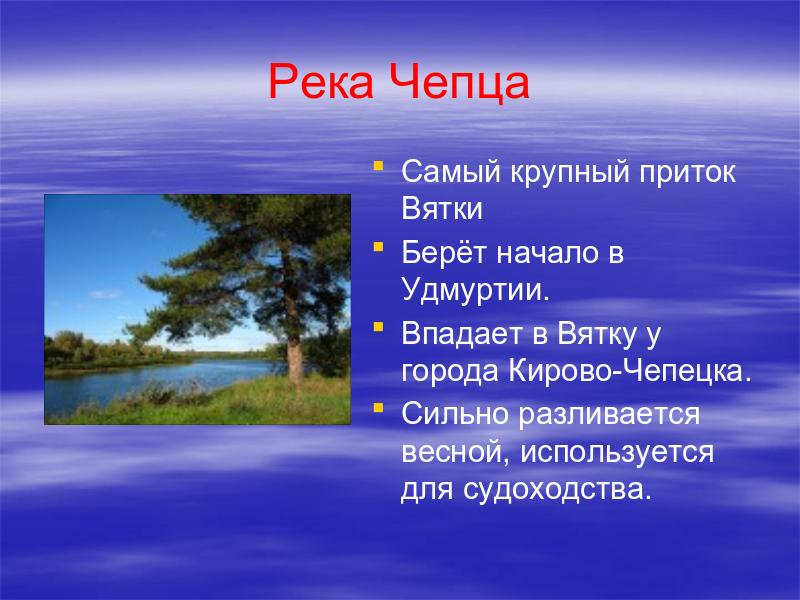 Река Чепца

- Самый крупный приток Вятки
- Берёт начало в Удмуртии.
- Впадает в Вятку у города Кирово-Чепецка.
- Сильно разливается весной, используется для судоходства.